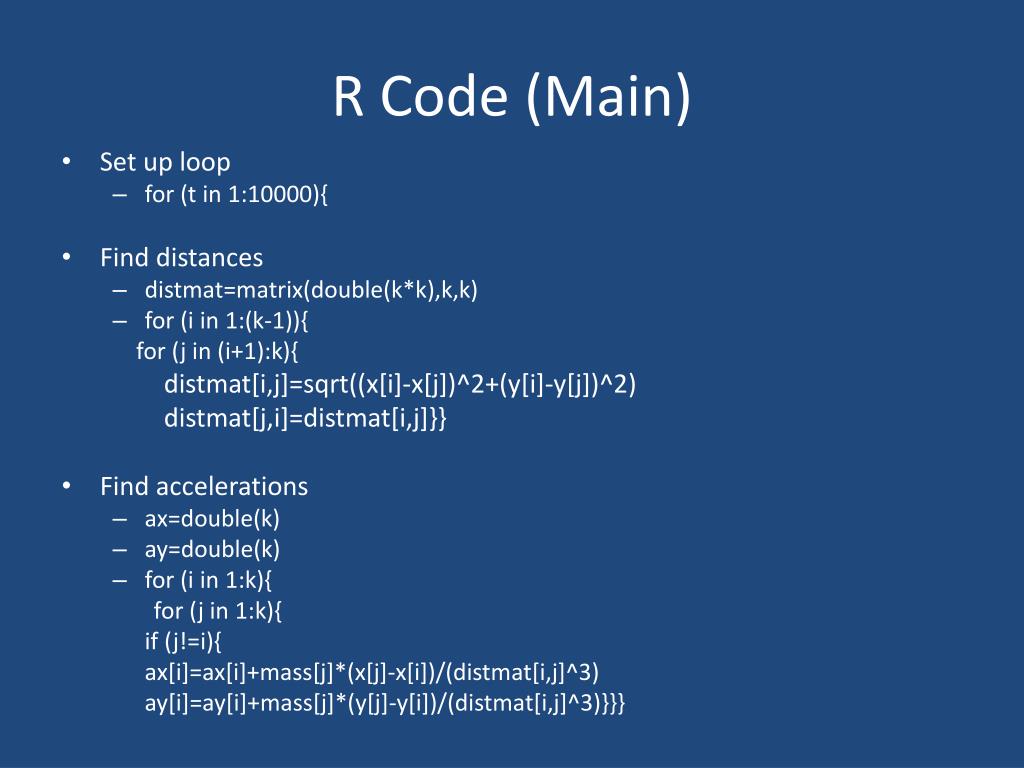 R Code (Main)

• Set up loop
– for (t in 1:10000){

• Find distances
– distmat=matrix(double(k*k),k,k)
– for (i in 1:(k-1)){
for (j in (i+1):k){
distmat[i,j]=sqrt((x[i]-x[j])^2+(y[i]-y[j])^2)
distmat[j,i]=distmat[i,j]}}

• Find accelerations
– ax=double(k)
– ay=double(k)
– for (i in 1:k){
for (j in 1:k){
if (j!=i){
ax[i]=ax[i]+mass[j]*(x[j]-x[i])/(distmat[i,j]^3)
ay[i]=ay[i]+mass[j]*(y[j]-y[i])/(distmat[i,j]^3)}}}